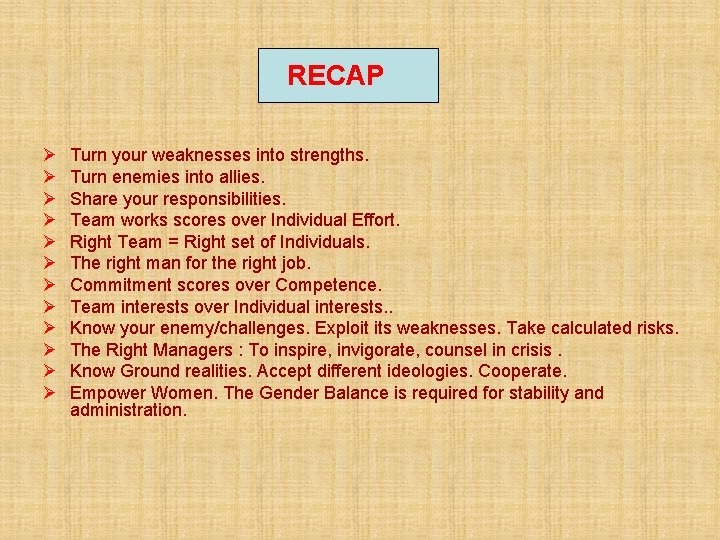 RECAP

➢ Turn your weaknesses into strengths.
➢ Turn enemies into allies.
➢ Share your responsibilities.
➢ Team works scores over Individual Effort.
➢ Right Team = Right set of Individuals.
➢ The right man for the right job.
➢ Commitment scores over Competence.
➢ Team interests over Individual interests..
➢ Know your enemy/challenges. Exploit its weaknesses. Take calculated risks.
➢ The Right Managers : To inspire, invigorate, counsel in crisis .
➢ Know Ground realities. Accept different ideologies. Cooperate.
➢ Empower Women. The Gender Balance is required for stability and administration.